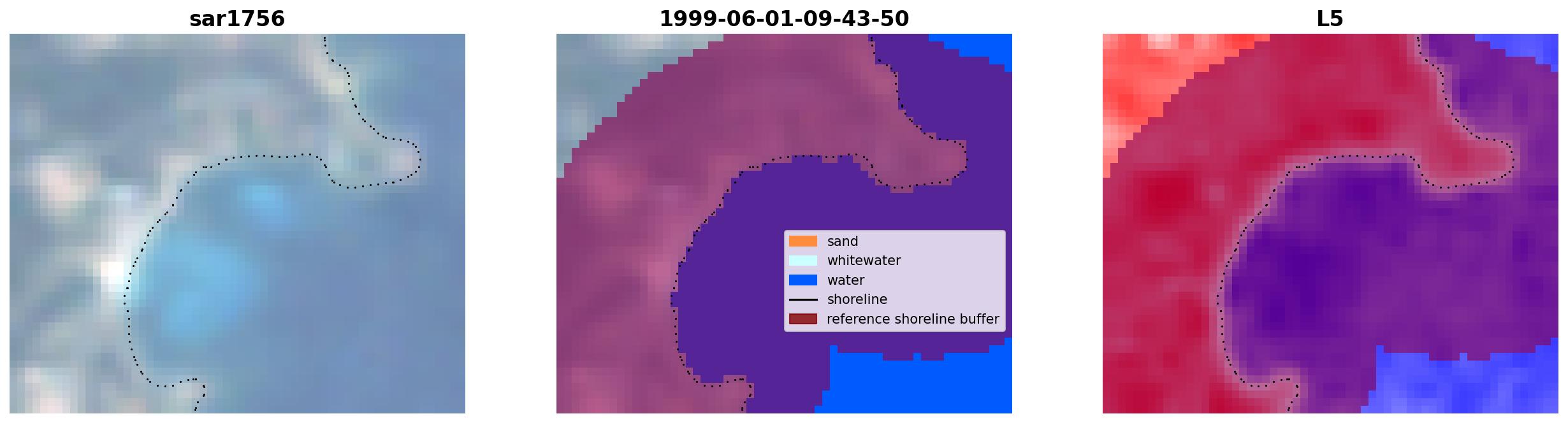 sar1756

1999-06-01-09-43-50

sand
whitewater
water
shoreline
reference shoreline buffer

L5